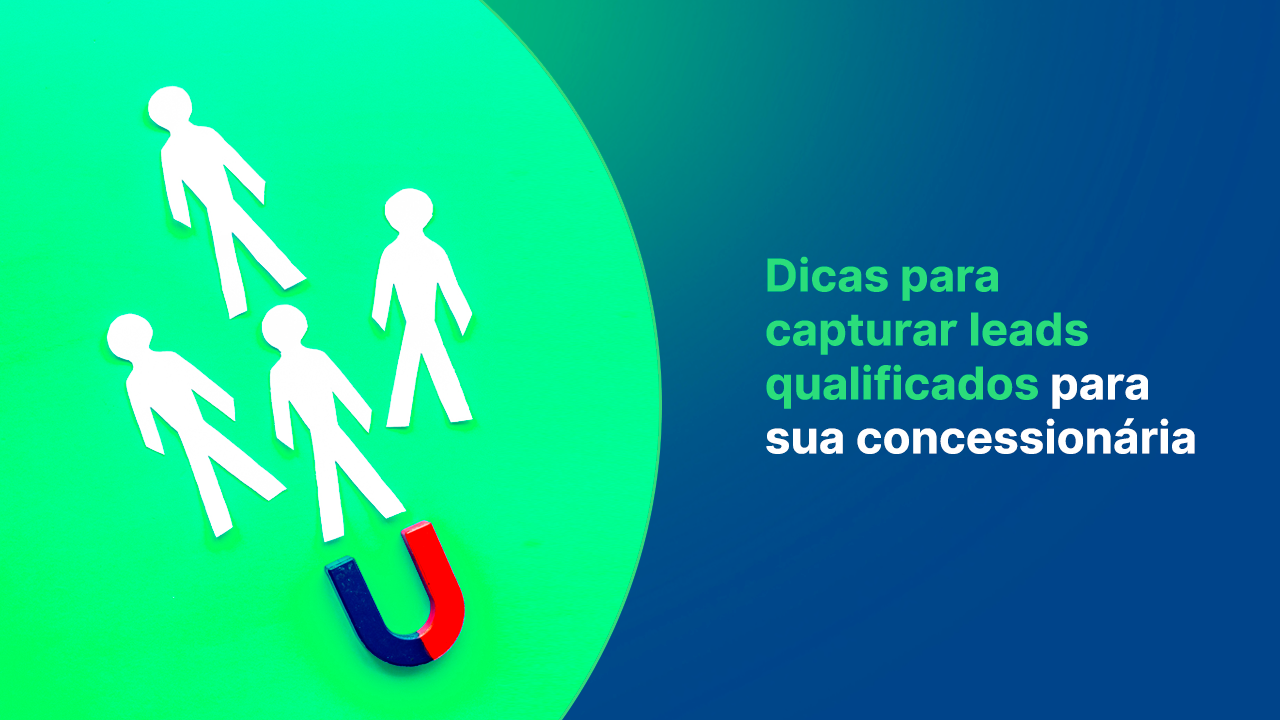 Dicas para capturar leads qualificados para sua concessionária